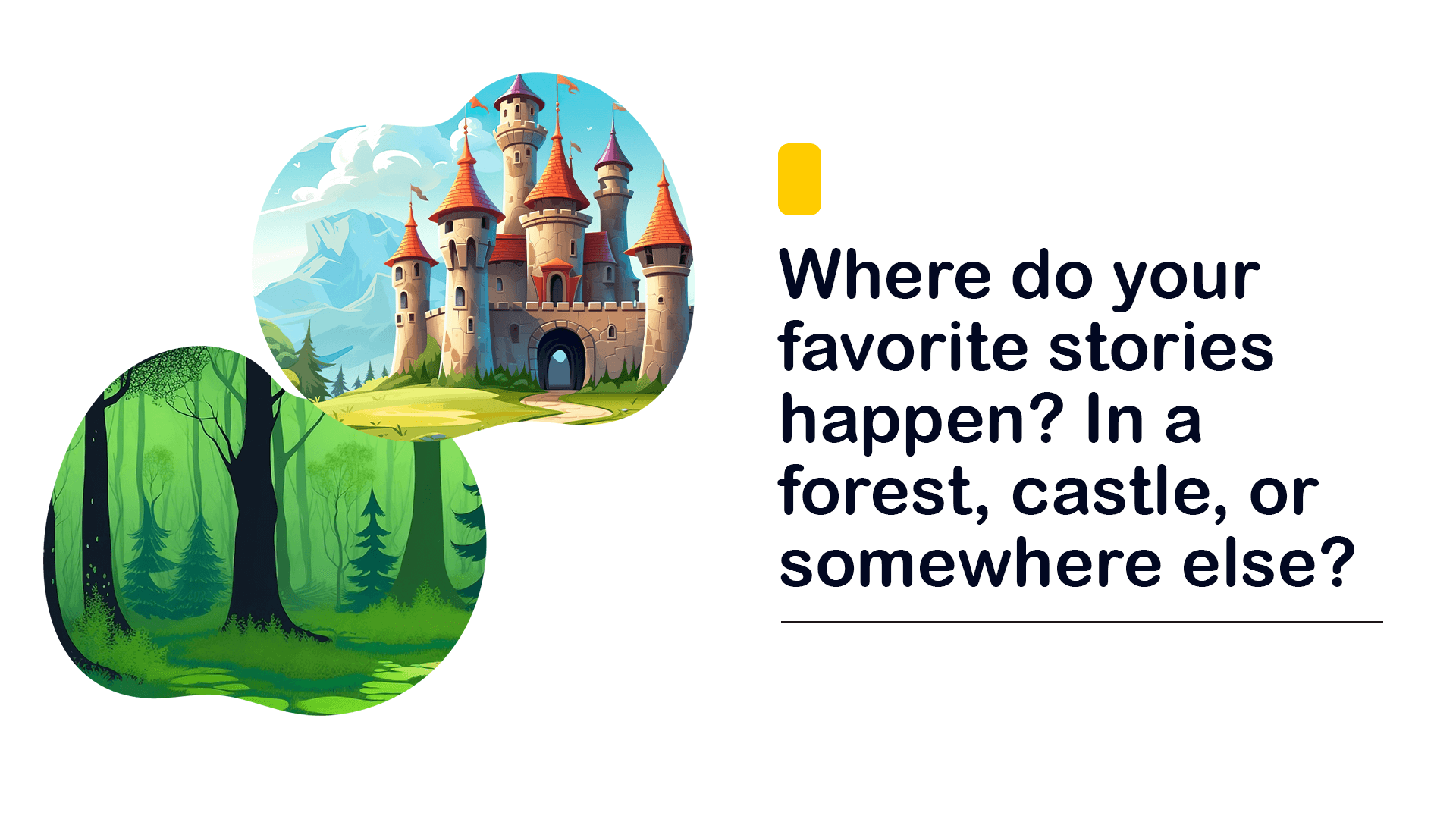 Where do your favorite stories happen? In a forest, castle, or somewhere else?